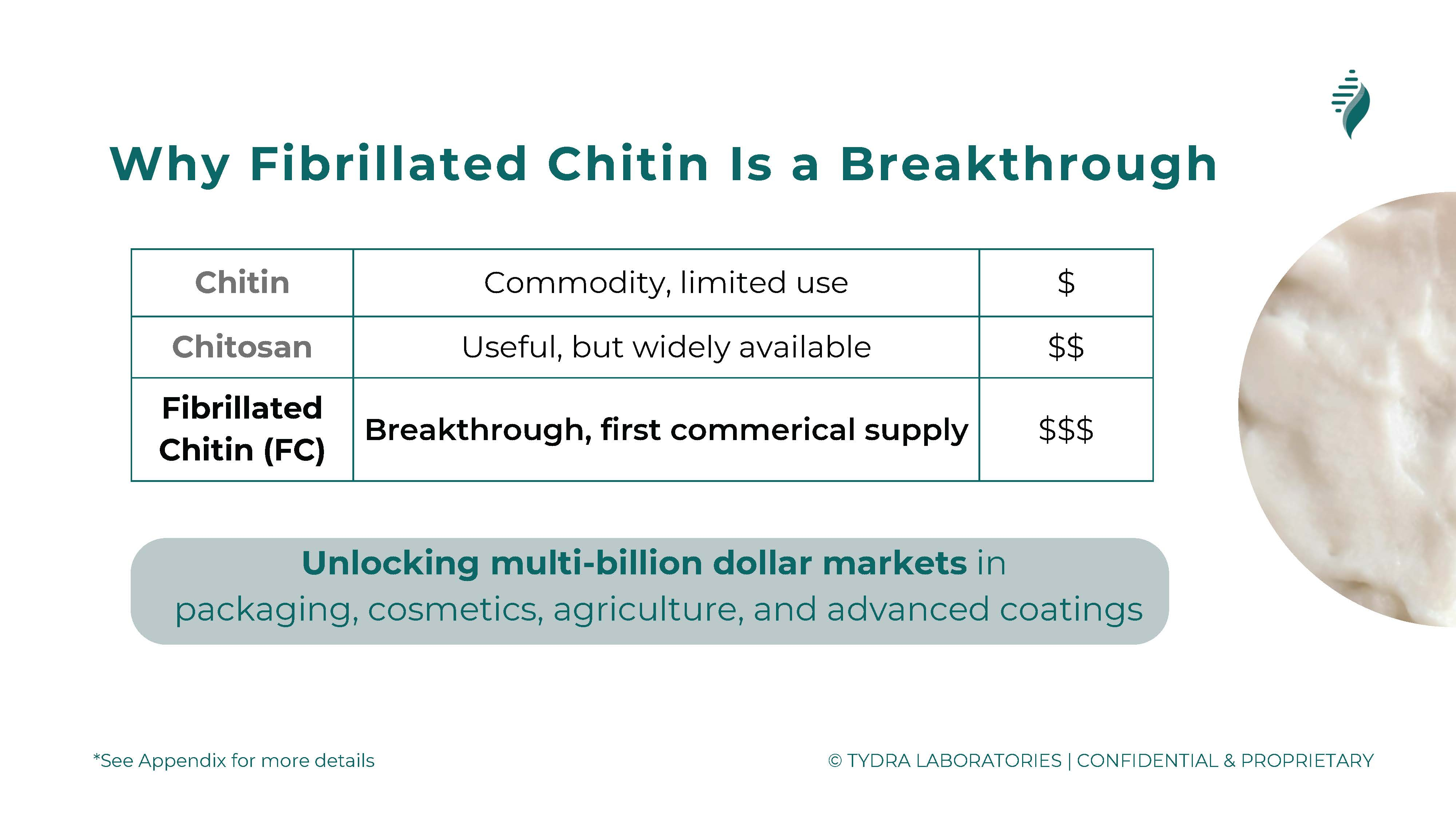 Why Fibrillated Chitin Is a Breakthrough

| Chitin | Commodity, limited use | \$ |
|---|---|---|
| Chitosan | Useful, but widely available | \$\$ |
| Fibrillated Chitin (FC) | Breakthrough, first commerical supply | \$\$\$ |

Unlocking multi-billion dollar markets in packaging, cosmetics, agriculture, and advanced coatings

*See Appendix for more details

© TYDRA LABORATORIES | CONFIDENTIAL & PROPRIETARY